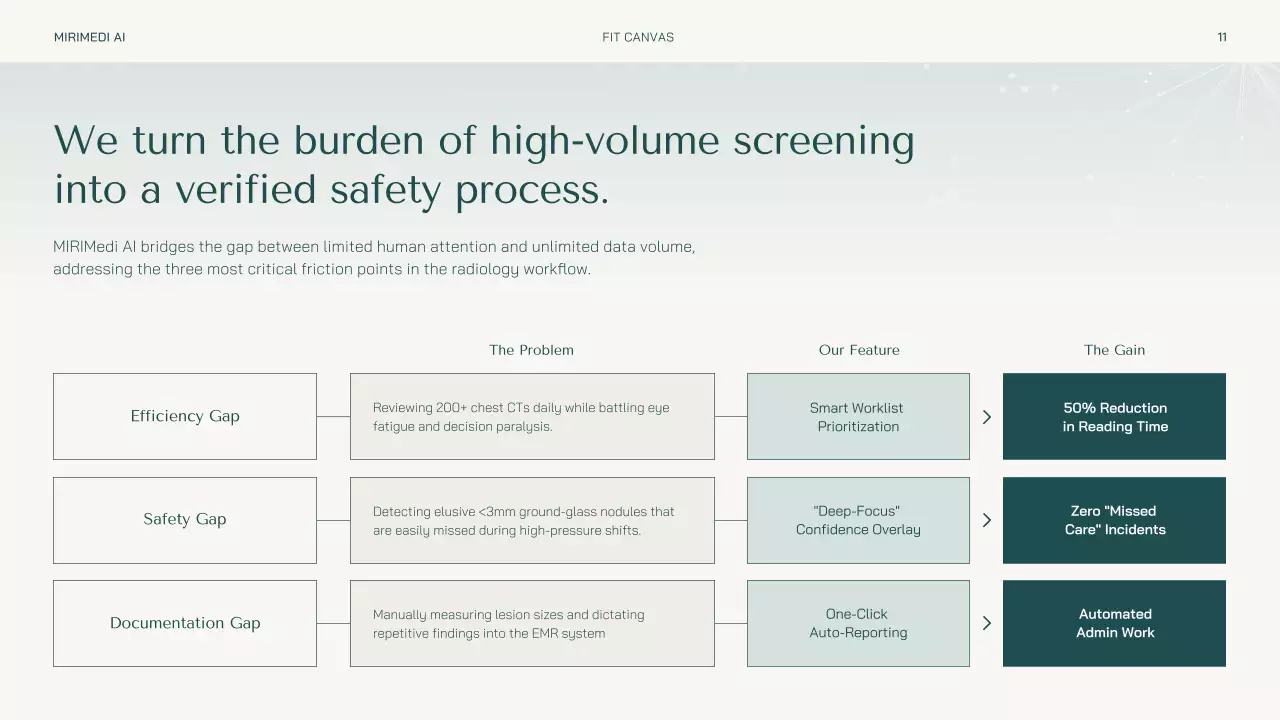 MIRIMEDI AI FIT CANVAS 11

We turn the burden of high-volume screening into a verified safety process.

MIRIMedi AI bridges the gap between limited human attention and unlimited data volume, addressing the three most critical friction points in the radiology workflow.

| | The Problem | Our Feature | The Gain |
|---|---|---|---|
| Efficiency Gap | Reviewing 200+ chest CTs daily while battling eye fatigue and decision paralysis. | Smart Worklist Prioritization | 50% Reduction in Reading Time |
| Safety Gap | Detecting elusive <3mm ground-glass nodules that are easily missed during high-pressure shifts. | "Deep-Focus" Confidence Overlay | Zero "Missed Care" Incidents |
| Documentation Gap | Manually measuring lesion sizes and dictating repetitive findings into the EMR system | One-Click Auto-Reporting | Automated Admin Work |